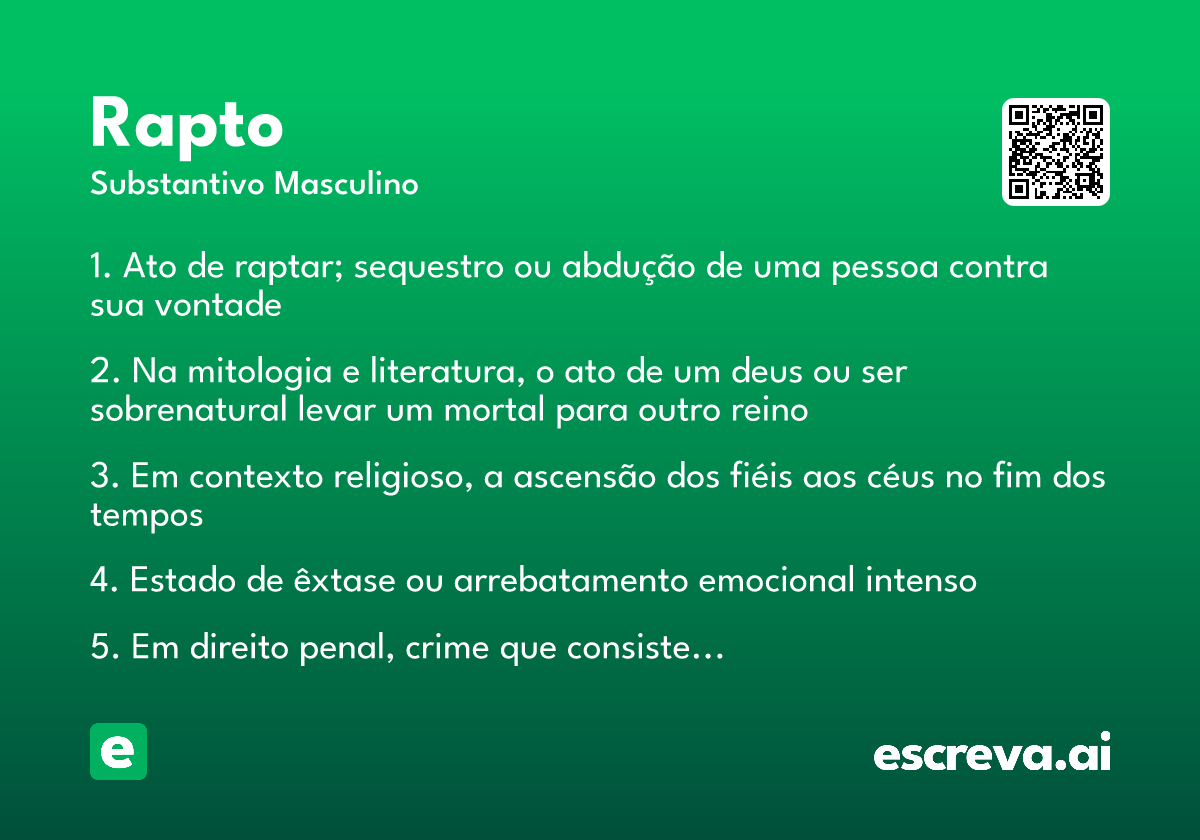 Rapto
Substantivo Masculino

1. Ato de raptar; sequestro ou abdução de uma pessoa contra sua vontade

2. Na mitologia e literatura, o ato de um deus ou ser sobrenatural levar um mortal para outro reino

3. Em contexto religioso, a ascensão dos fiéis aos céus no fim dos tempos

4. Estado de êxtase ou arrebatamento emocional intenso

5. Em direito penal, crime que consiste...

e

escreva.ai